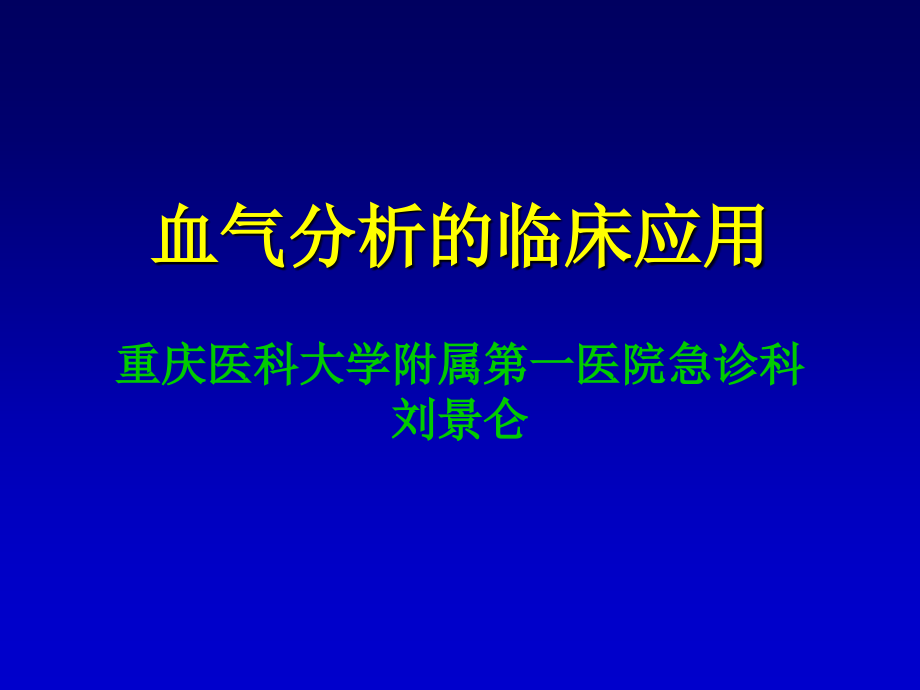 血气分析的临床应用

重庆医科大学附属第一医院急诊科
刘景仑